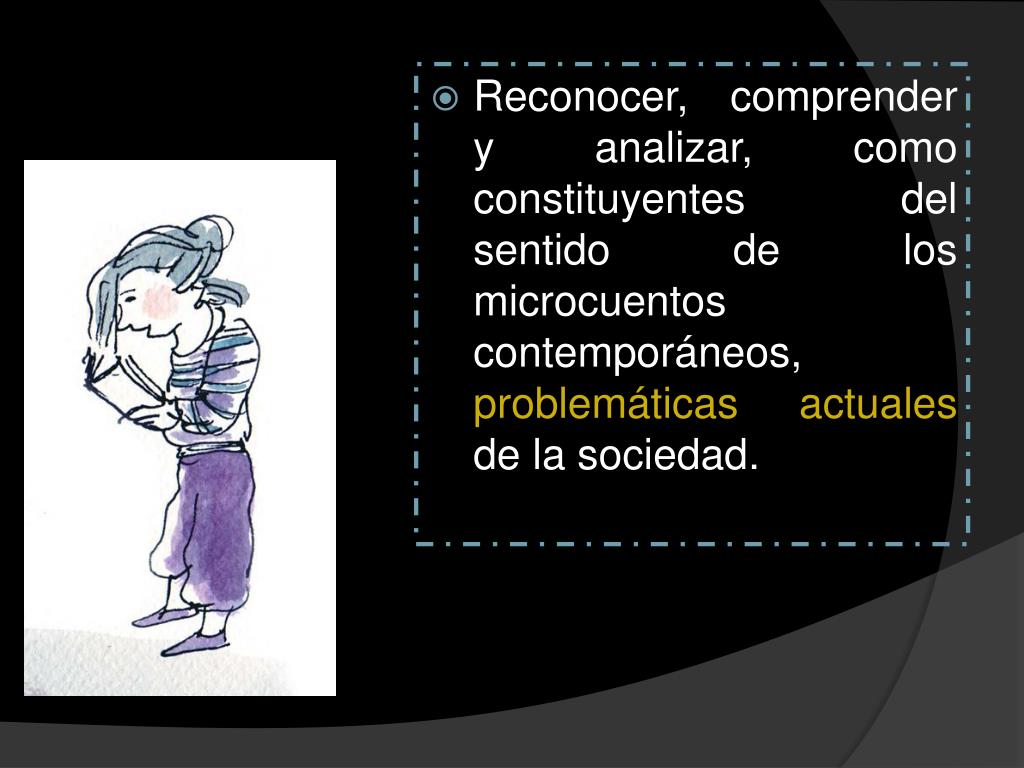 Reconocer, comprender y analizar, como constituyentes del sentido de los microcuentos contemporáneos, problemáticas actuales de la sociedad.